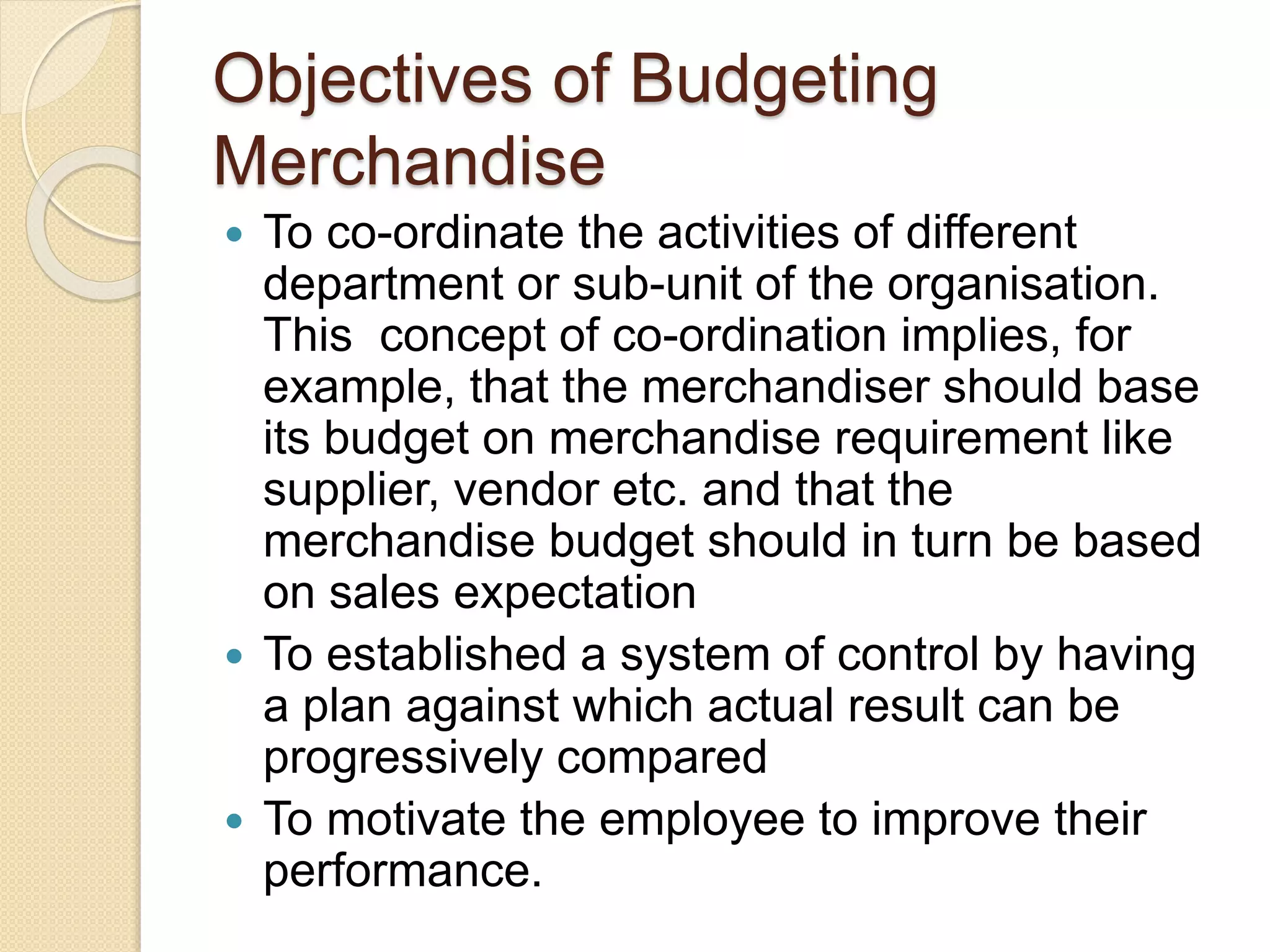 Objectives of Budgeting Merchandise

• To co-ordinate the activities of different department or sub-unit of the organisation. This  concept of co-ordination implies, for example, that the merchandiser should base its budget on merchandise requirement like supplier, vendor etc. and that the merchandise budget should in turn be based on sales expectation
• To established a system of control by having a plan against which actual result can be progressively compared
• To motivate the employee to improve their performance.